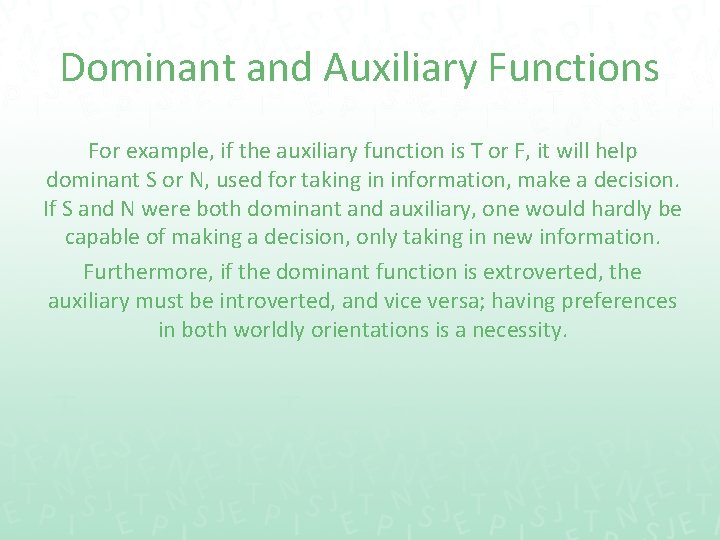 Dominant and Auxiliary Functions

For example, if the auxiliary function is T or F, it will help dominant S or N, used for taking in information, make a decision. If S and N were both dominant and auxiliary, one would hardly be capable of making a decision, only taking in new information.

Furthermore, if the dominant function is extroverted, the auxiliary must be introverted, and vice versa; having preferences in both worldly orientations is a necessity.